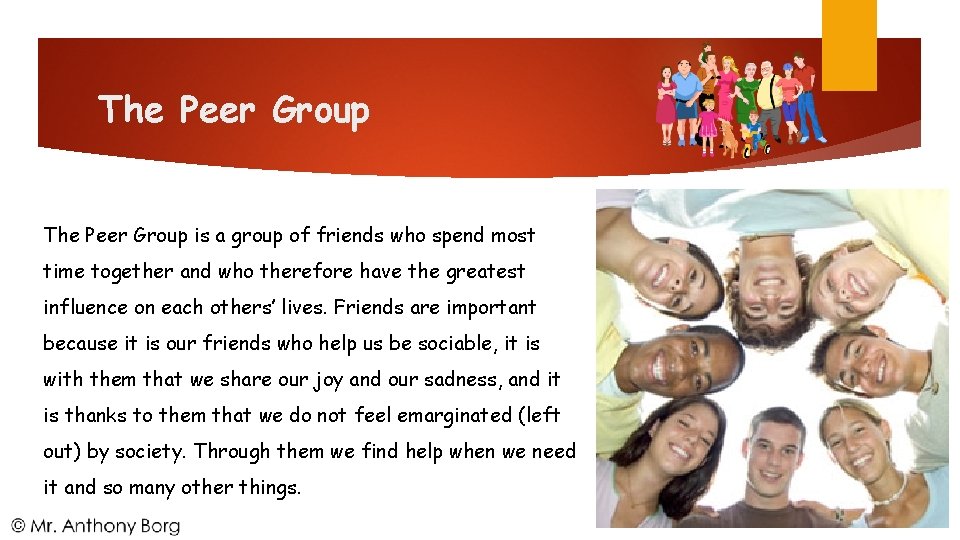 The Peer Group

The Peer Group is a group of friends who spend most time together and who therefore have the greatest influence on each others' lives. Friends are important because it is our friends who help us be sociable, it is with them that we share our joy and our sadness, and it is thanks to them that we do not feel emarginated (left out) by society. Through them we find help when we need it and so many other things.

© Mr. Anthony Borg